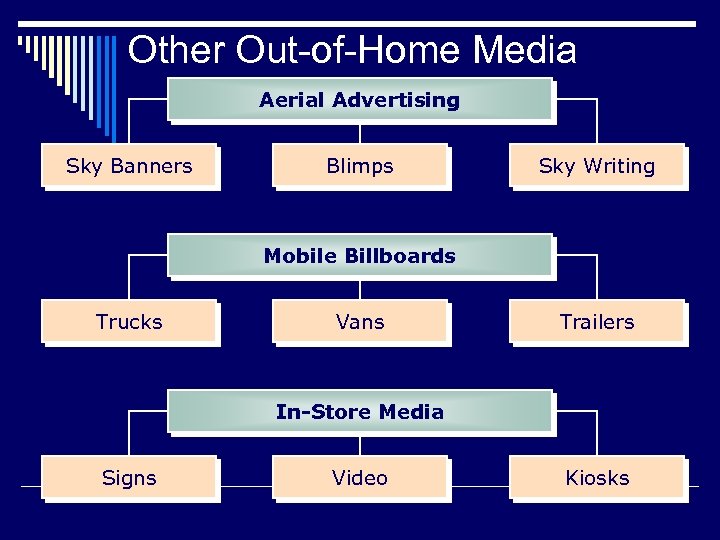 Other Out-of-Home Media

Aerial Advertising

Sky Banners

Blimps

Sky Writing

Mobile Billboards

Trucks

Vans

Trailers

In-Store Media

Signs

Video

Kiosks